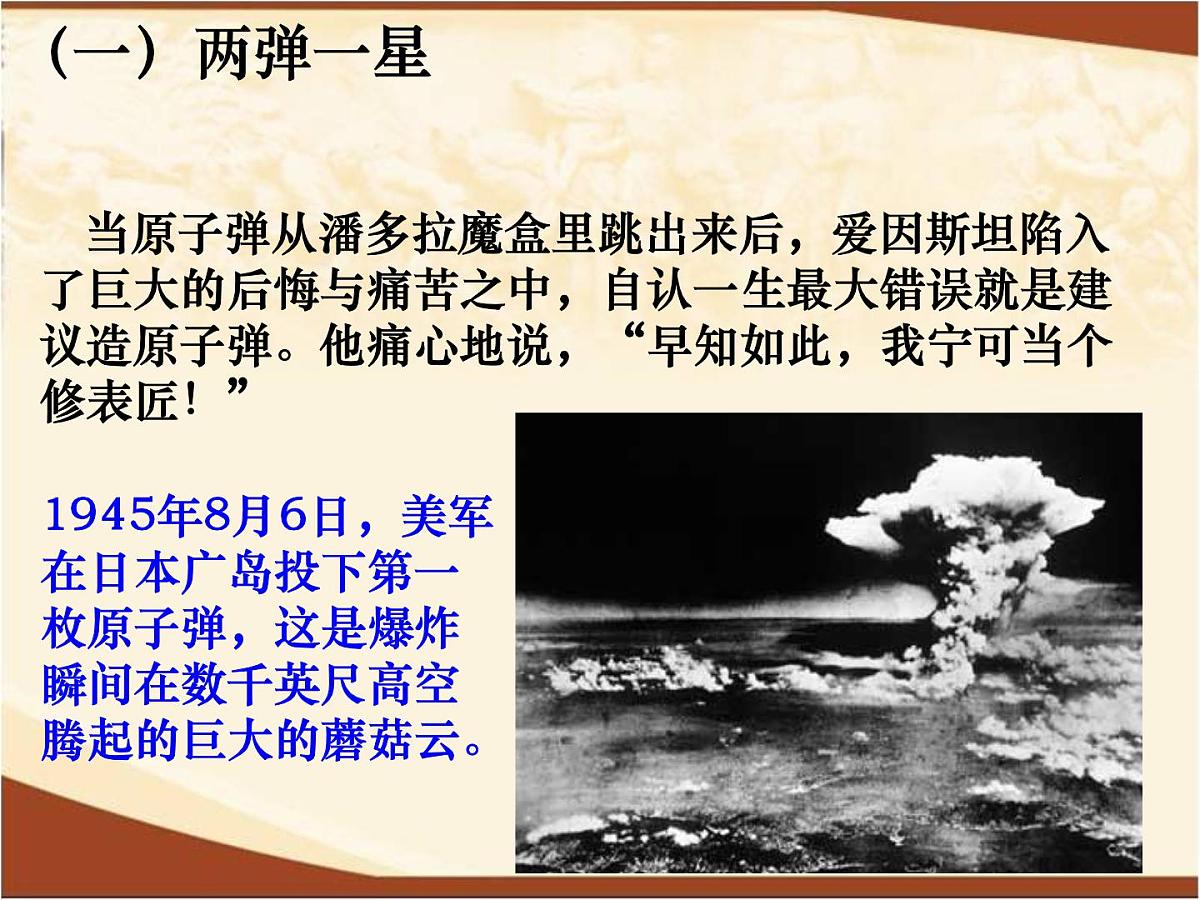 （一）两弹一星

当原子弹从潘多拉魔盒里跳出来后，爱因斯坦陷入了巨大的后悔与痛苦之中，自认一生最大错误就是建议造原子弹。他痛心地说，“早知如此，我宁可当个修表匠！”

1945年8月6日，美军在日本广岛投下第一枚原子弹，这是爆炸瞬间在数千英尺高空腾起的巨大的蘑菇云。